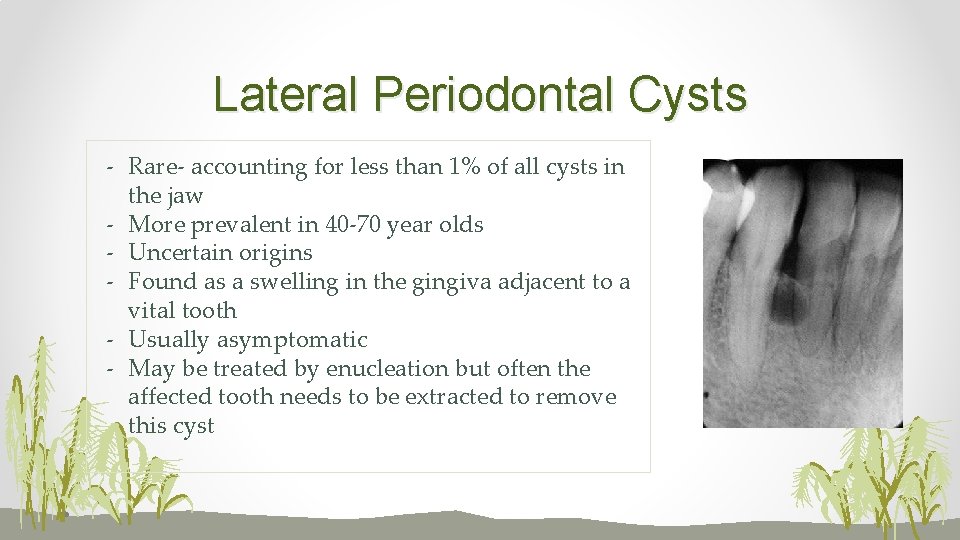 Lateral Periodontal Cysts

- Rare- accounting for less than 1% of all cysts in the jaw
- More prevalent in 40-70 year olds
- Uncertain origins
- Found as a swelling in the gingiva adjacent to a vital tooth
- Usually asymptomatic
- May be treated by enucleation but often the affected tooth needs to be extracted to remove this cyst